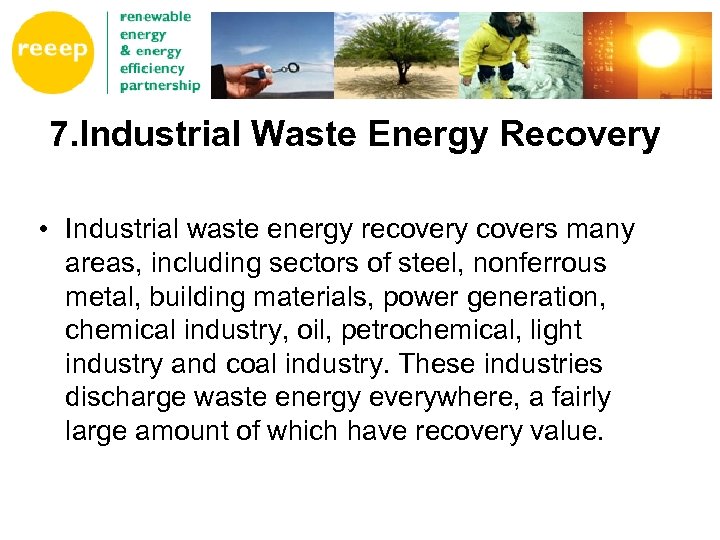 reeep

renewable
energy
& energy
efficiency
partnership

7.Industrial Waste Energy Recovery

• Industrial waste energy recovery covers many areas, including sectors of steel, nonferrous metal, building materials, power generation, chemical industry, oil, petrochemical, light industry and coal industry. These industries discharge waste energy everywhere, a fairly large amount of which have recovery value.